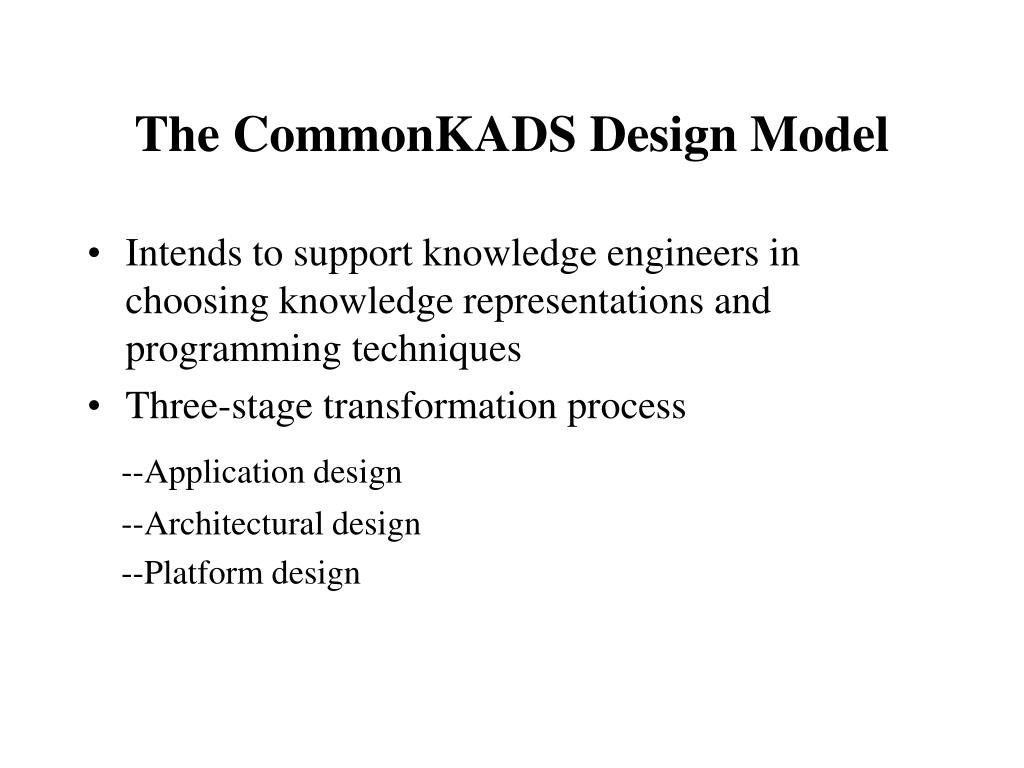 The CommonKADS Design Model

• Intends to support knowledge engineers in choosing knowledge representations and programming techniques
• Three-stage transformation process

--Application design
--Architectural design
--Platform design